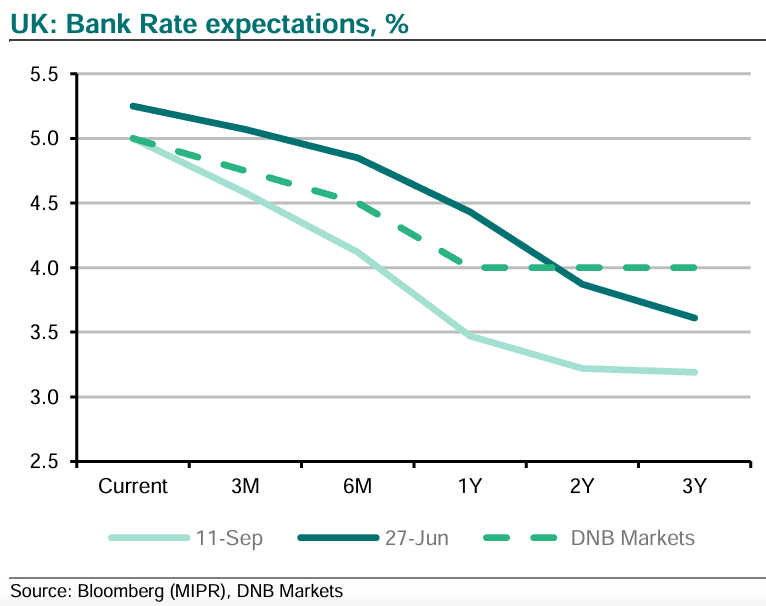 UK: Bank Rate expectations, %

5.5
5.0
4.5
4.0
3.5
3.0
2.5

Current
3M
6M
1Y
2Y
3Y

11-Sep
27-Jun
DNB Markets

Source: Bloomberg (MIPR), DNB Markets